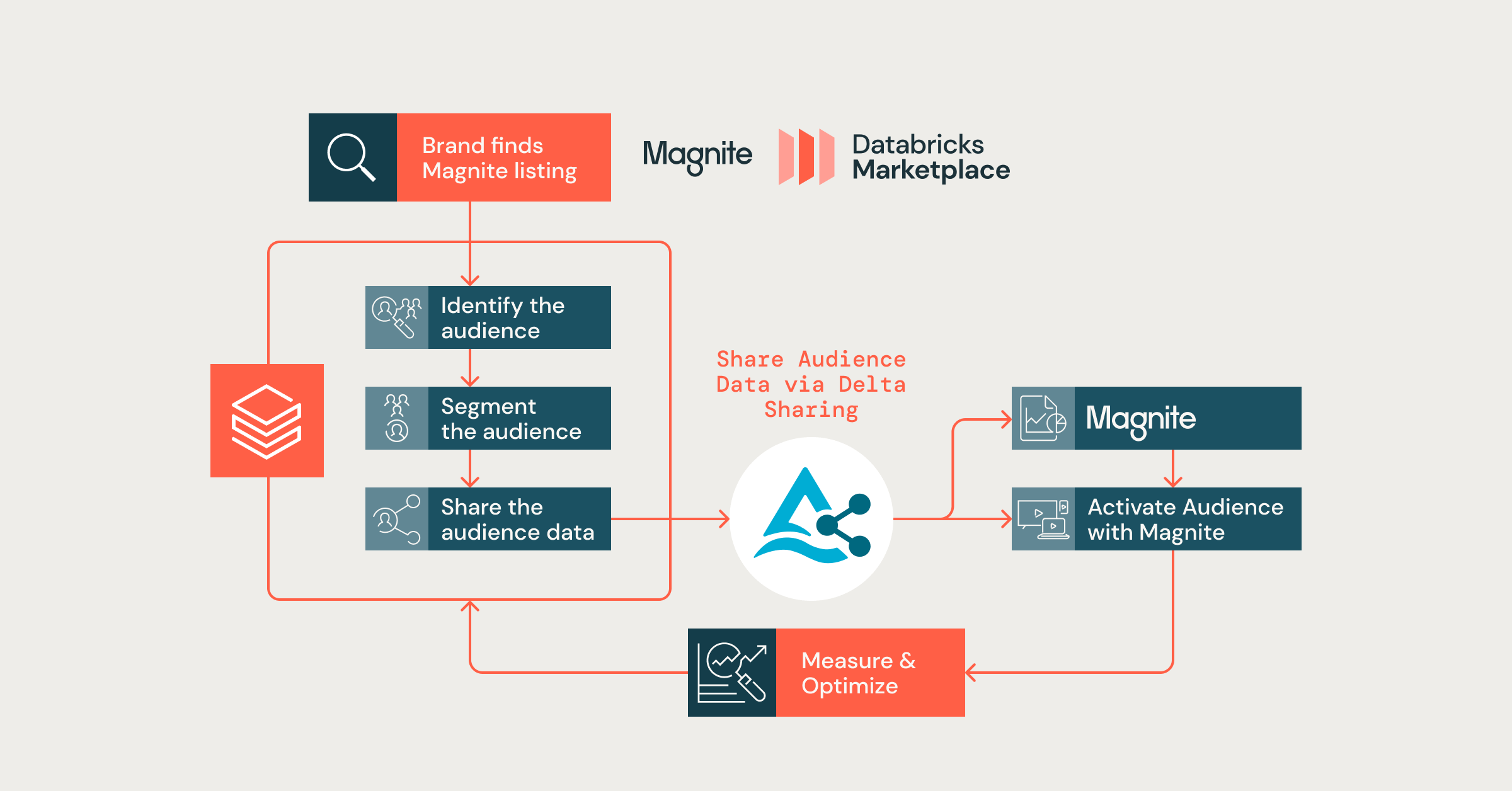 Brand finds Magnite listing

Magnite

Databricks Marketplace

Identify the audience

Segment the audience

Share the audience data

Share Audience Data via Delta Sharing

Magnite

Activate Audience with Magnite

Measure & Optimize